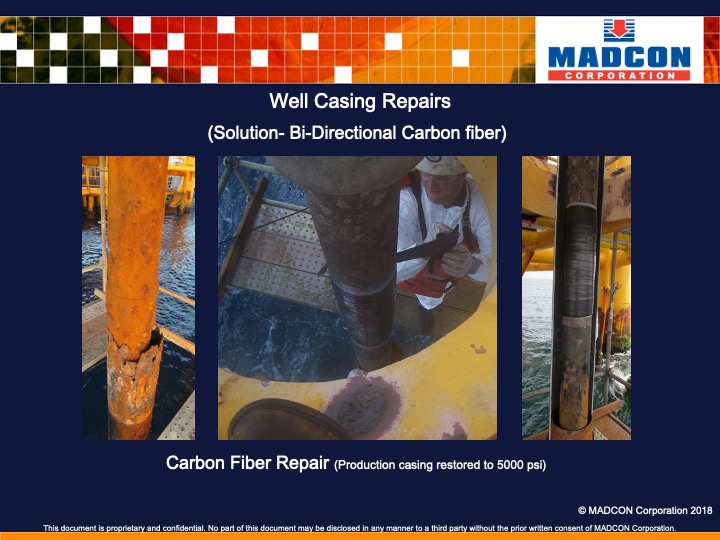 MADCON
CORPORATION

Well Casing Repairs

(Solution- Bi-Directional Carbon fiber)

Carbon Fiber Repair (Production casing restored to 5000 psi)

© MADCON Corporation 2018

This document is proprietary and confidential. No part of this document may be disclosed in any manner to a third party without the prior written consent of MADCON Corporation.